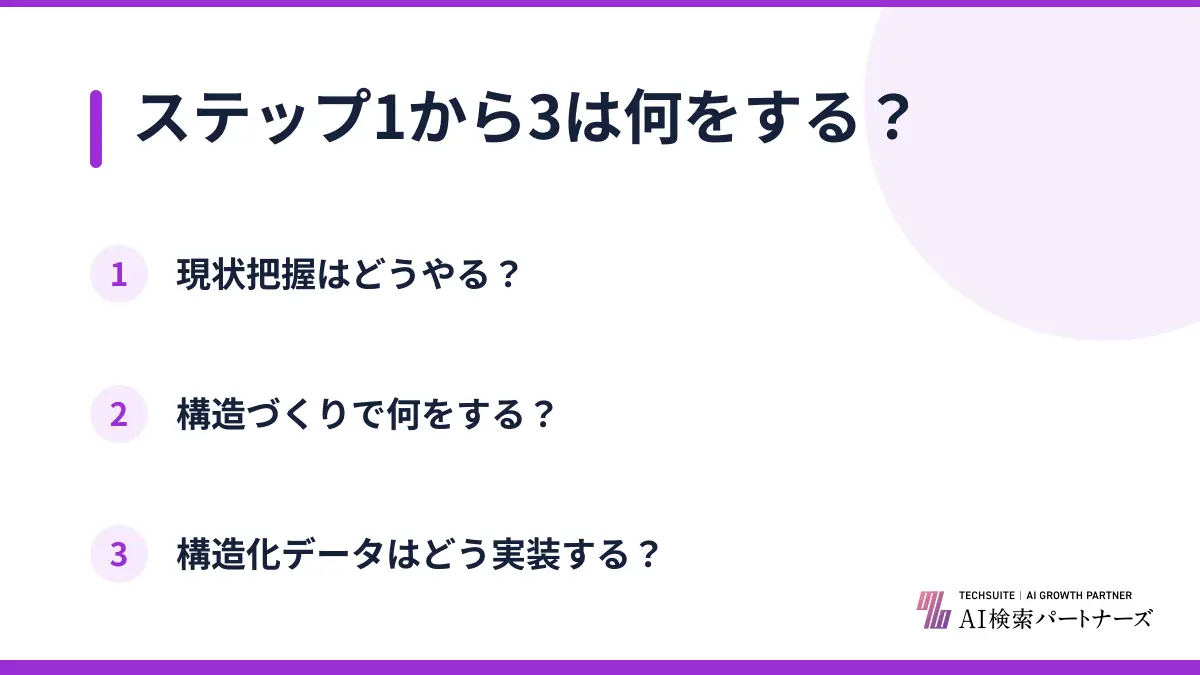 ステップ1から3は何をする？

1 現状把握はどうやる？

2 構造づくりで何をする？

3 構造化データはどう実装する？

TECHSUITE | AI GROWTH PARTNER
AI検索パートナーズ